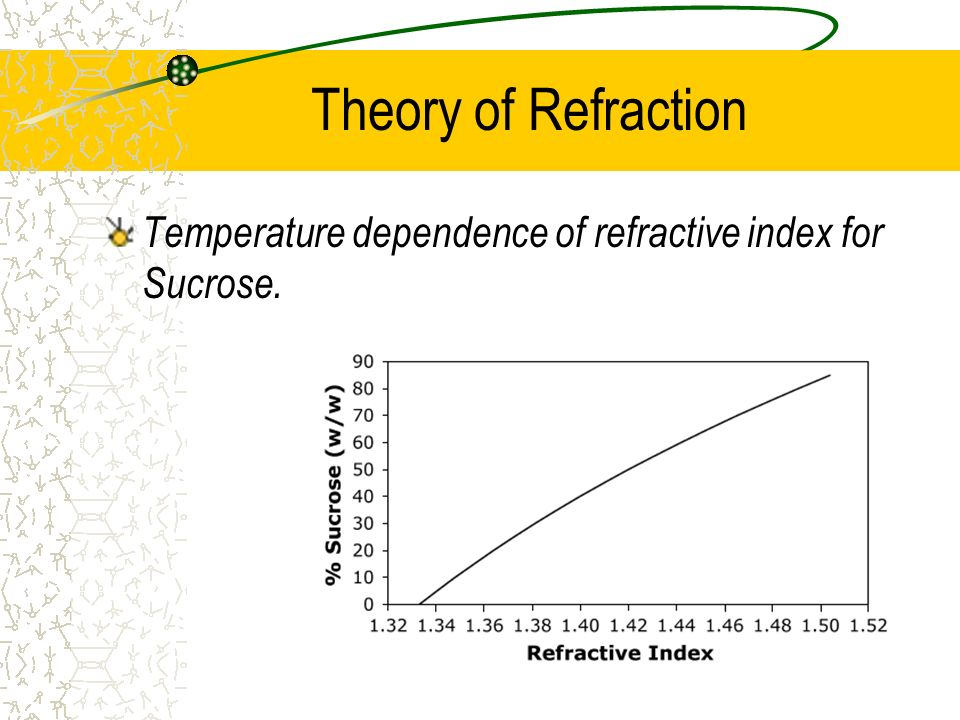 Theory of Refraction

Temperature dependence of refractive index for Sucrose.

% Sucrose (w/w)

90
80
70
60
50
40
30
20
10
0

1.32 1.34 1.36 1.38 1.40 1.42 1.44 1.46 1.48 1.50 1.52

Refractive Index